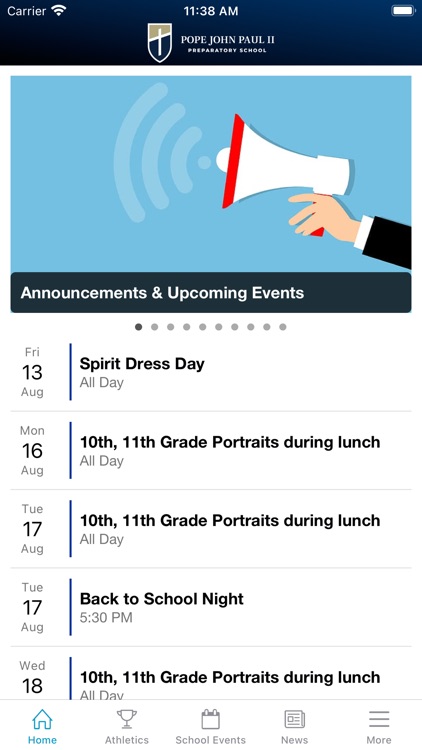 Carrier 11:38 AM

POPE JOHN PAUL II
PREPARATORY SCHOOL

Announcements & Upcoming Events

Fri
13
Aug
Spirit Dress Day
All Day

Mon
16
Aug
10th, 11th Grade Portraits during lunch
All Day

Tue
17
Aug
10th, 11th Grade Portraits during lunch
All Day

Tue
17
Aug
Back to School Night
5:30 PM

Wed
18
10th, 11th Grade Portraits during lunch
All Day

Home Athletics School Events News More